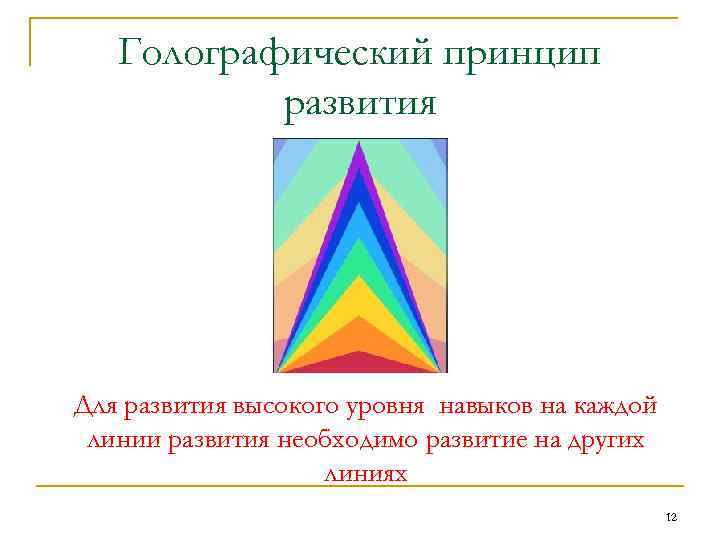 Голографический принцип развития

Для развития высокого уровня навыков на каждой линии развития необходимо развитие на других линиях

12